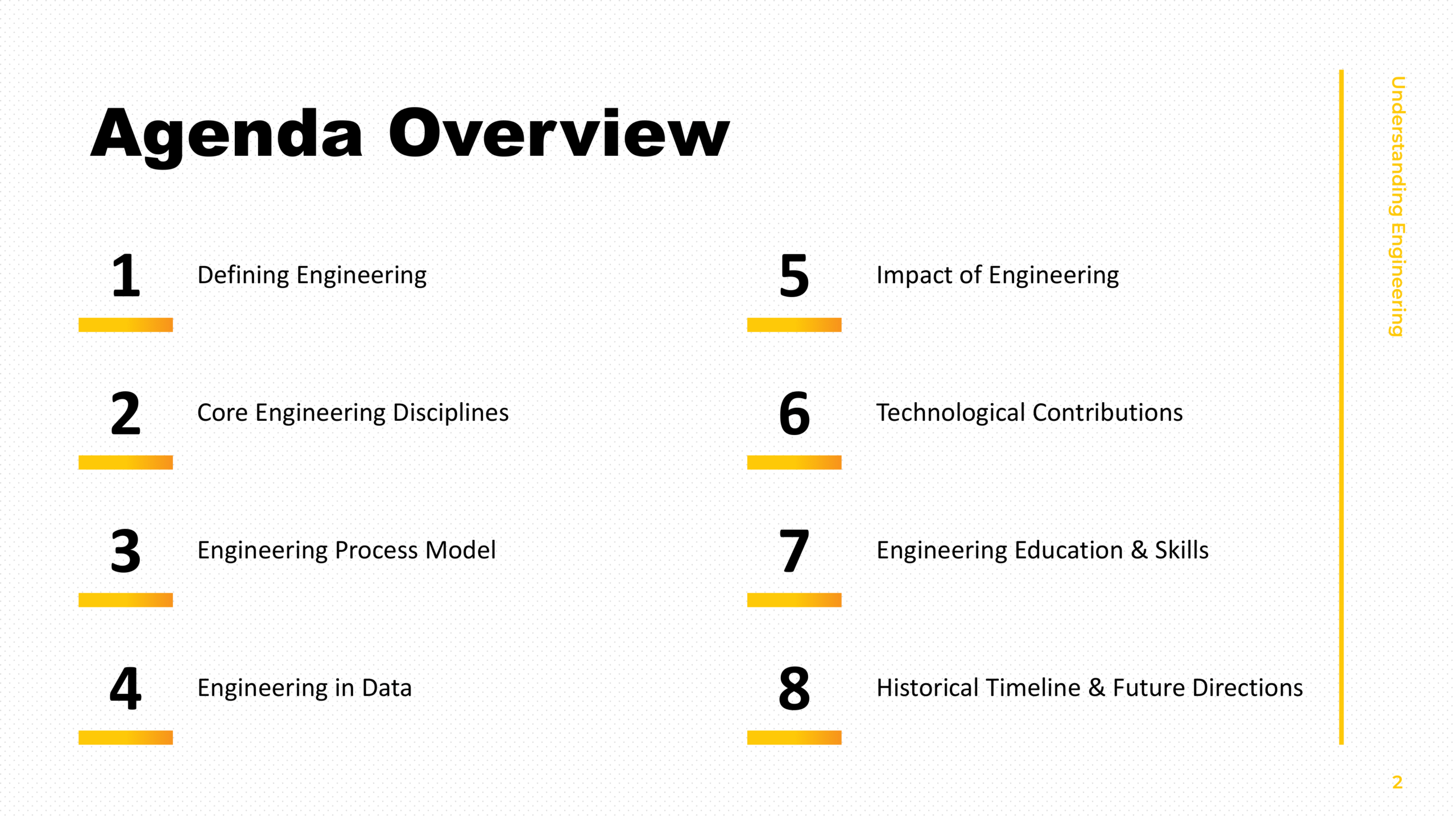 Agenda Overview

1 Defining Engineering

2 Core Engineering Disciplines

3 Engineering Process Model

4 Engineering in Data

5 Impact of Engineering

6 Technological Contributions

7 Engineering Education & Skills

8 Historical Timeline & Future Directions

Understanding Engineering

2